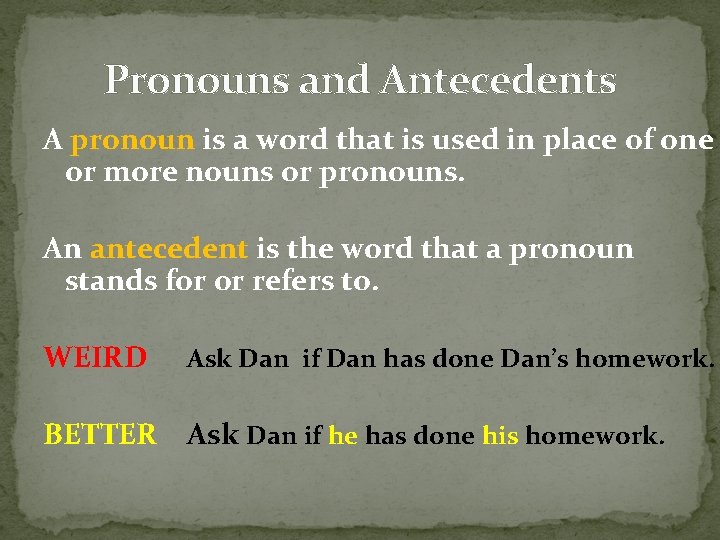 Pronouns and Antecedents

A pronoun is a word that is used in place of one or more nouns or pronouns.

An antecedent is the word that a pronoun stands for or refers to.

WEIRD Ask Dan if Dan has done Dan's homework.

BETTER Ask Dan if he has done his homework.